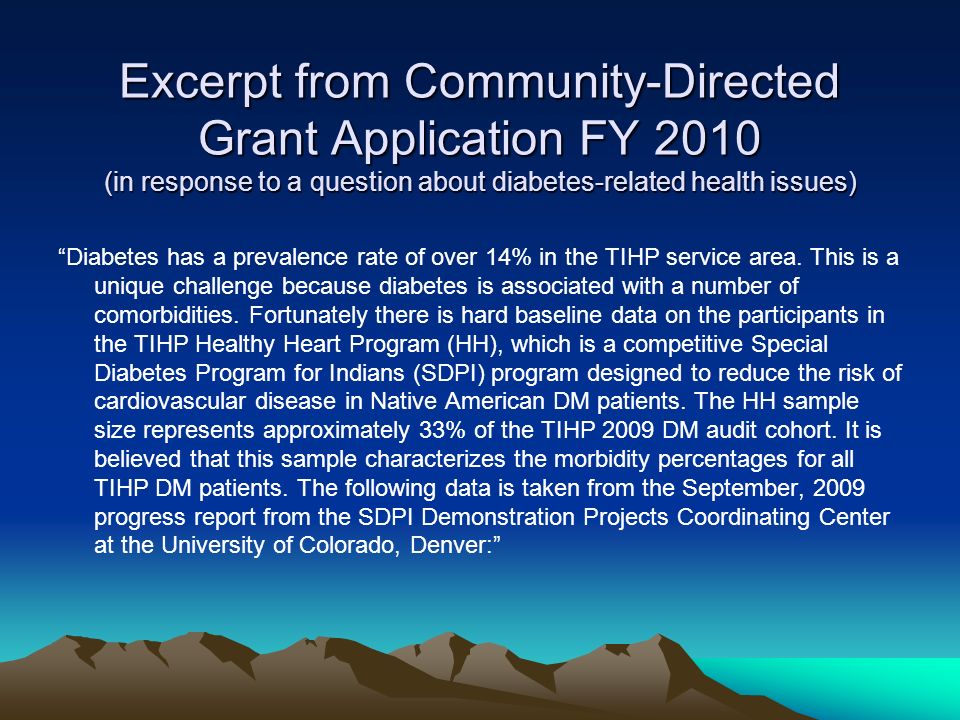 Excerpt from Community-Directed Grant Application FY 2010
(in response to a question about diabetes-related health issues)

“Diabetes has a prevalence rate of over 14% in the TIHP service area. This is a unique challenge because diabetes is associated with a number of comorbidities. Fortunately there is hard baseline data on the participants in the TIHP Healthy Heart Program (HH), which is a competitive Special Diabetes Program for Indians (SDPI) program designed to reduce the risk of cardiovascular disease in Native American DM patients. The HH sample size represents approximately 33% of the TIHP 2009 DM audit cohort. It is believed that this sample characterizes the morbidity percentages for all TIHP DM patients. The following data is taken from the September, 2009 progress report from the SDPI Demonstration Projects Coordinating Center at the University of Colorado, Denver:”